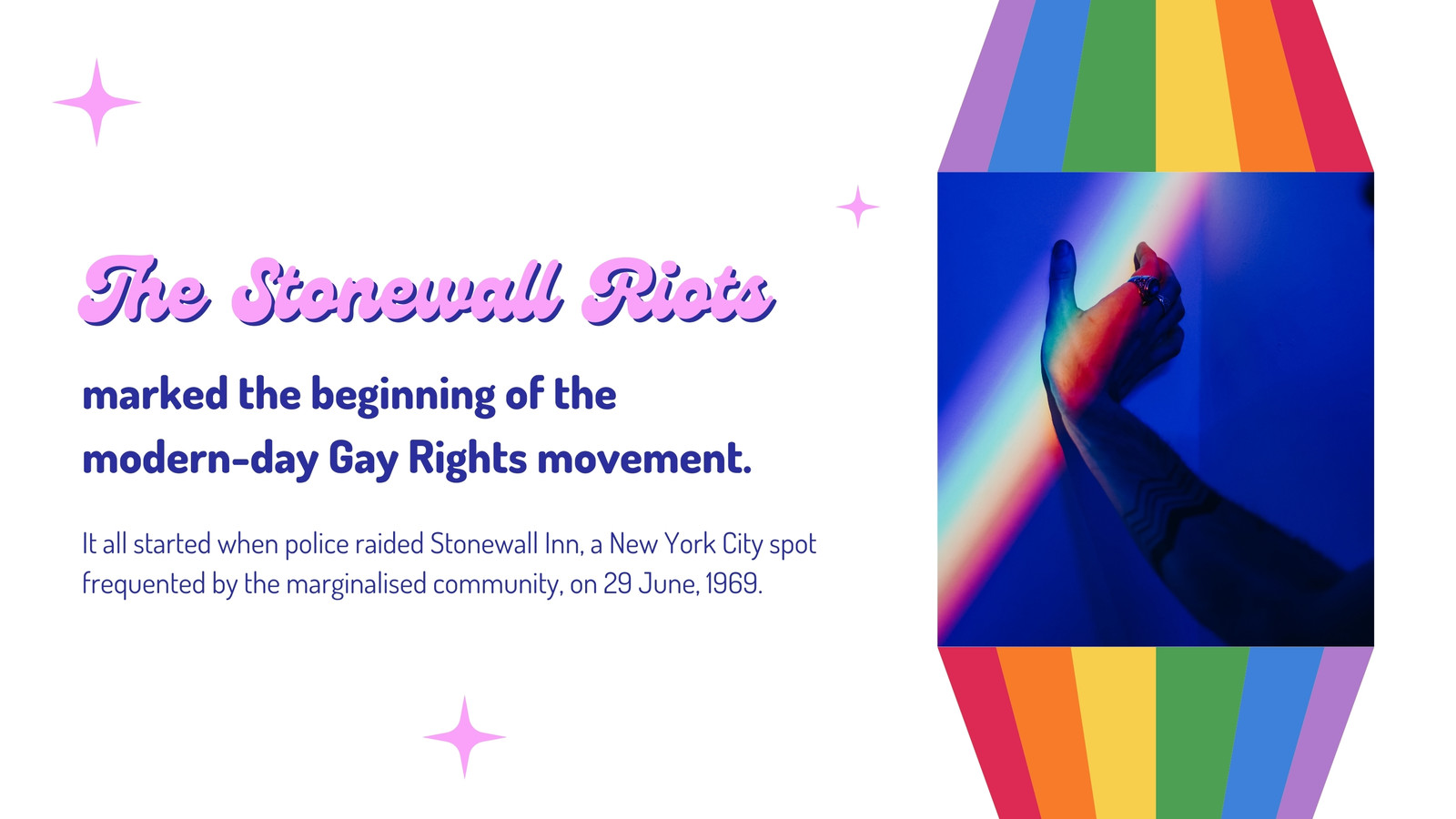 The Stonewall Riots

marked the beginning of the modern-day Gay Rights movement.

It all started when police raided Stonewall Inn, a New York City spot frequented by the marginalised community, on 29 June, 1969.